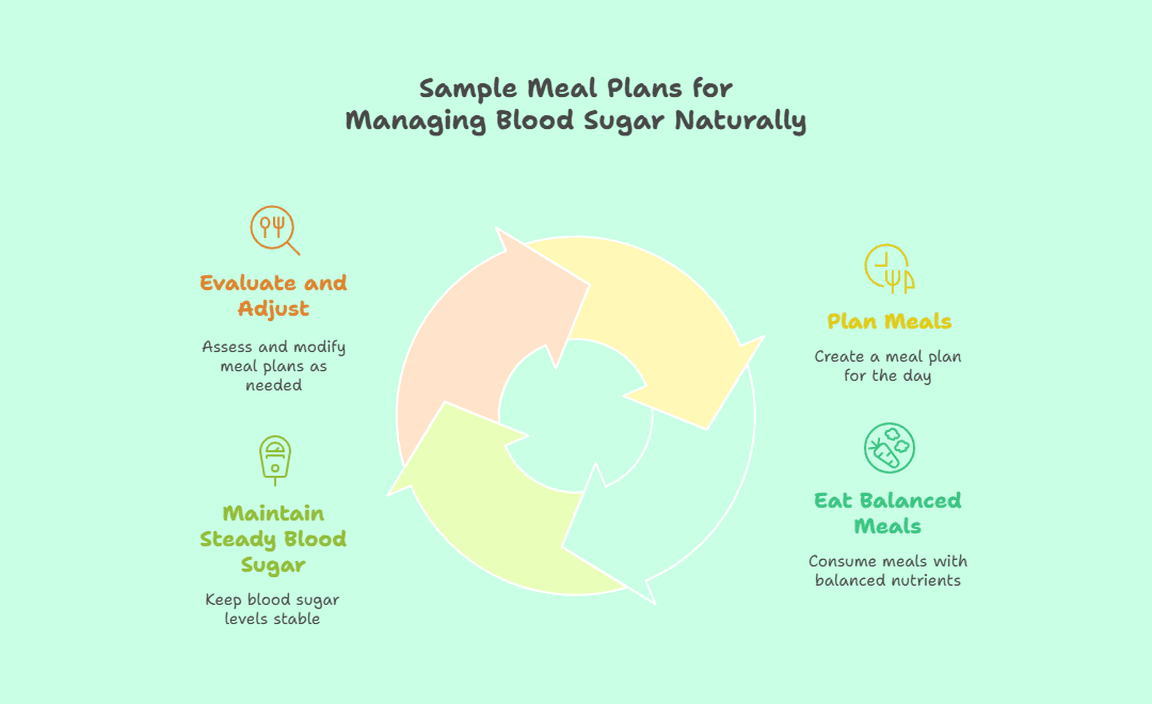 Sample Meal Plans for Managing Blood Sugar Naturally

Evaluate and Adjust

Assess and modify meal plans as needed

Maintain Steady Blood Sugar

Keep blood sugar levels stable

Plan Meals

Create a meal plan for the day

Eat Balanced Meals

Consume meals with balanced nutrients